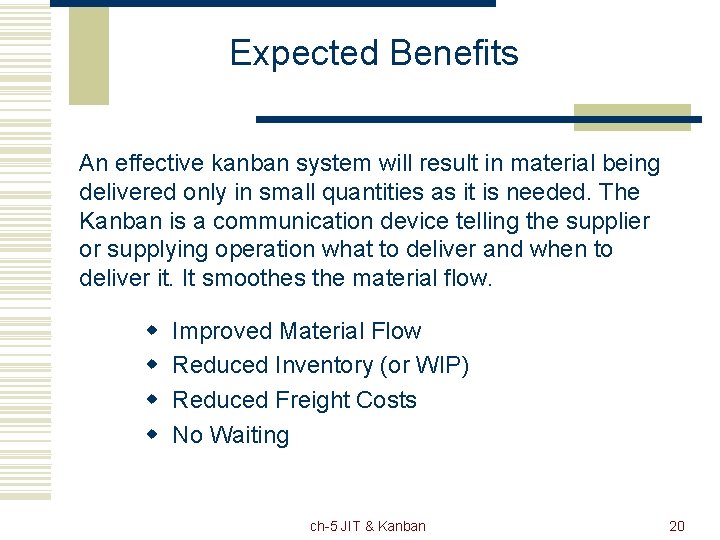 Expected Benefits

An effective kanban system will result in material being delivered only in small quantities as it is needed. The Kanban is a communication device telling the supplier or supplying operation what to deliver and when to deliver it. It smoothes the material flow.

- Improved Material Flow
- Reduced Inventory (or WIP)
- Reduced Freight Costs
- No Waiting

ch-5 JIT & Kanban

20